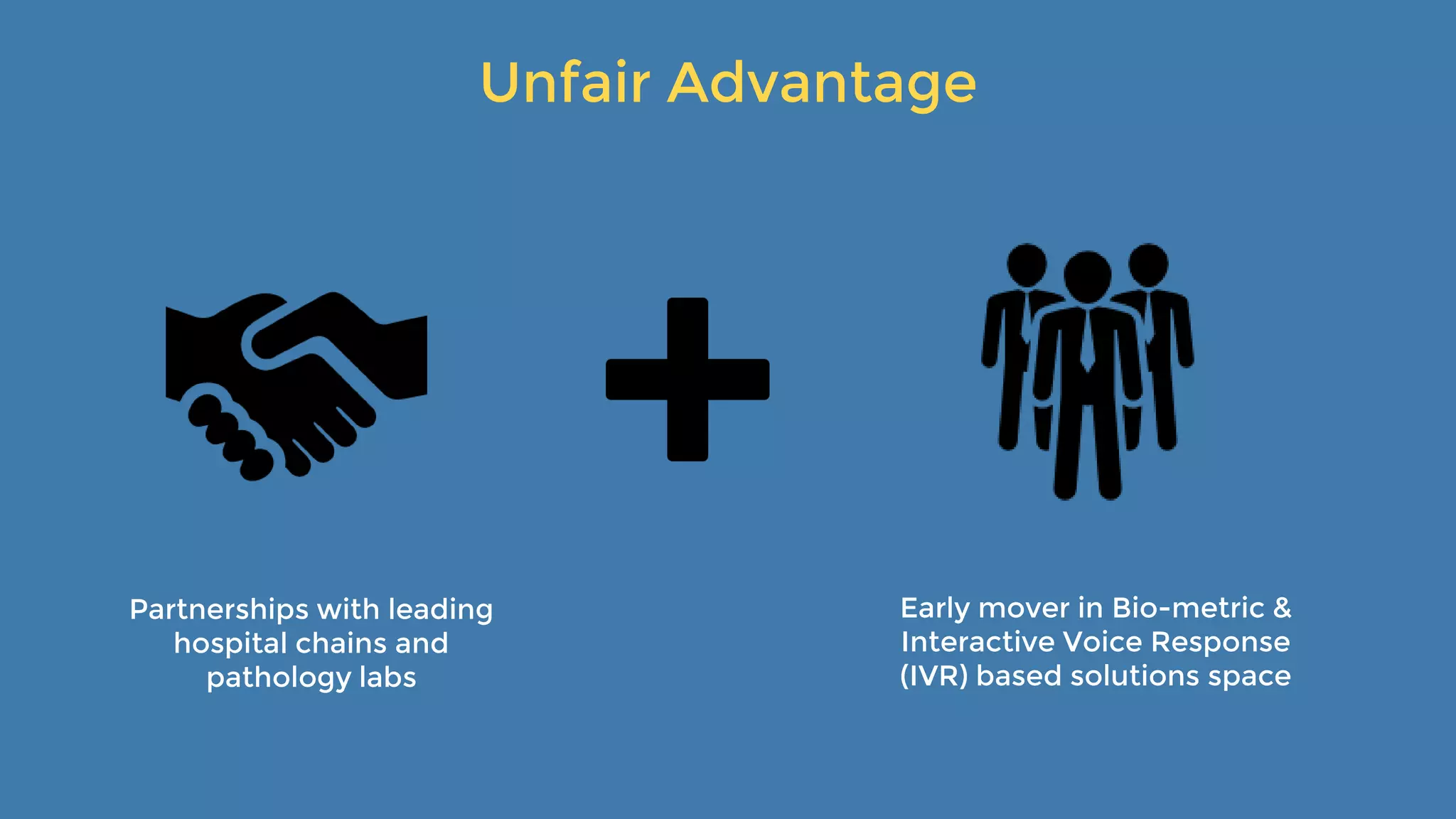 Unfair Advantage

Partnerships with leading hospital chains and pathology labs

Early mover in Bio-metric & Interactive Voice Response (IVR) based solutions space